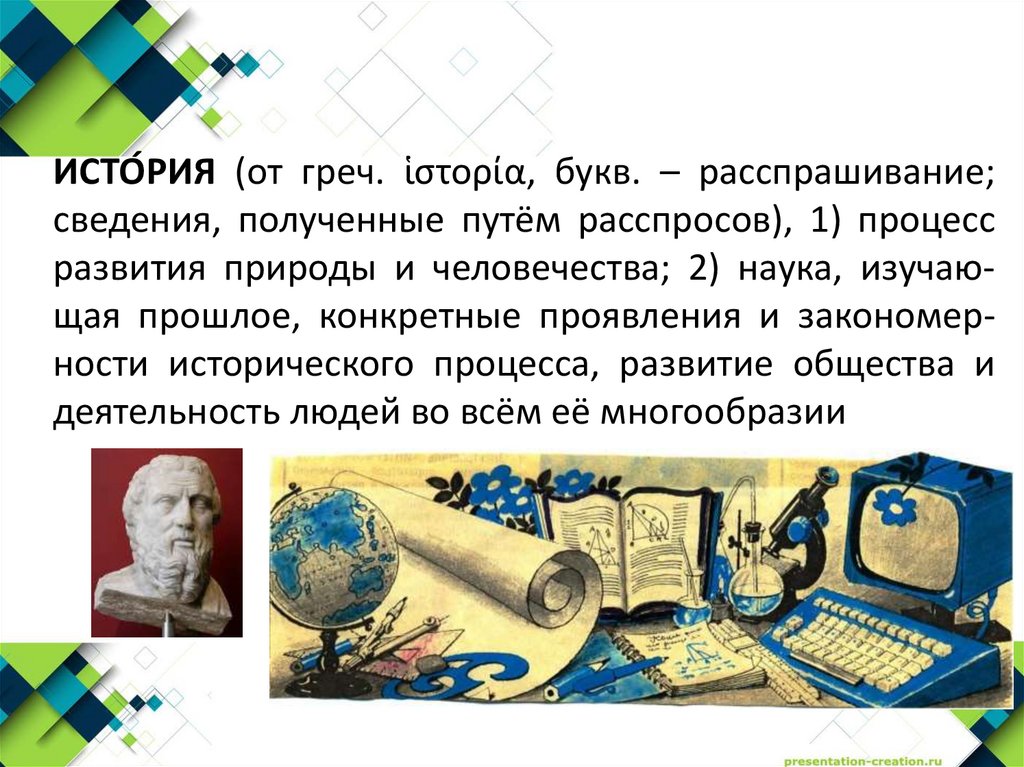 ИСТО́РИЯ (от греч. ἱστορία, букв. – расспрашивание; сведения, полученные путём расспросов), 1) процесс развития природы и человечества; 2) наука, изучающая прошлое, конкретные проявления и закономерности исторического процесса, развитие общества и деятельность людей во всём её многообразии

presentation-creation.ru